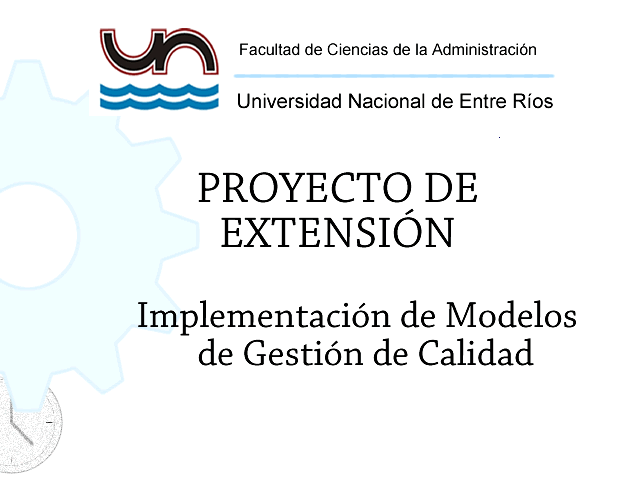 un

Facultad de Ciencias de la Administración

Universidad Nacional de Entre Ríos

PROYECTO DE EXTENSIÓN

Implementación de Modelos de Gestión de Calidad